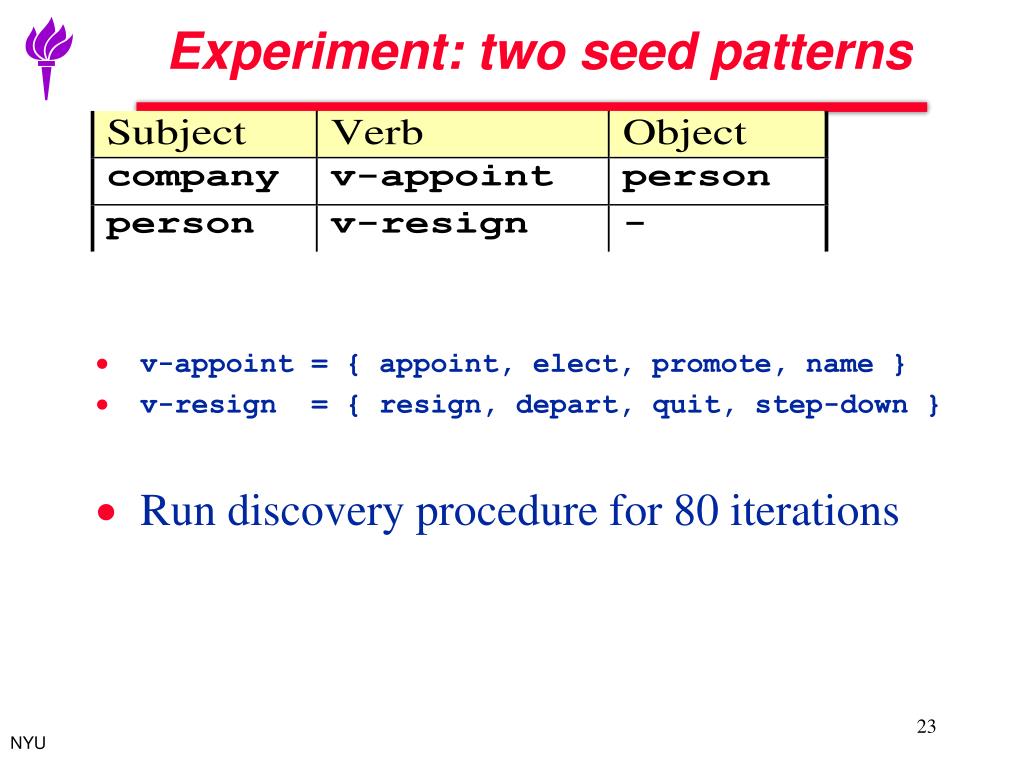 Experiment: two seed patterns

| Subject | Verb | Object |
|---|---|---|
| company | v-appoint | person |
| person | v-resign | - |

• v-appoint = { appoint, elect, promote, name }
• v-resign = { resign, depart, quit, step-down }

• Run discovery procedure for 80 iterations

NYU

23